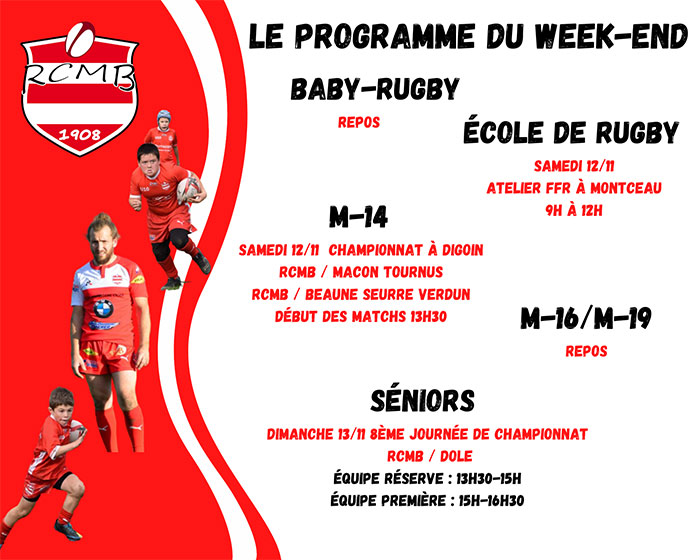 RCMB
1908

LE PROGRAMME DU WEEK-END

BABY-RUGBY
REPOS

ÉCOLE DE RUGBY
SAMEDI 12/11
ATELIER FFR À MONTCEAU
9H À 12H

M-14
SAMEDI 12/11 CHAMPIONNAT À DIGOIN
RCMB / MACON TOURNUS
RCMB / BEAUNE SEURRE VERDUN
DÉBUT DES MATCHS 13H30

M-16/M-19
REPOS

SÉNIORS
DIMANCHE 13/11 8ÈME JOURNÉE DE CHAMPIONNAT
RCMB / DOLE
ÉQUIPE RÉSERVE : 13H30-15H
ÉQUIPE PREMIÈRE : 15H-16H30